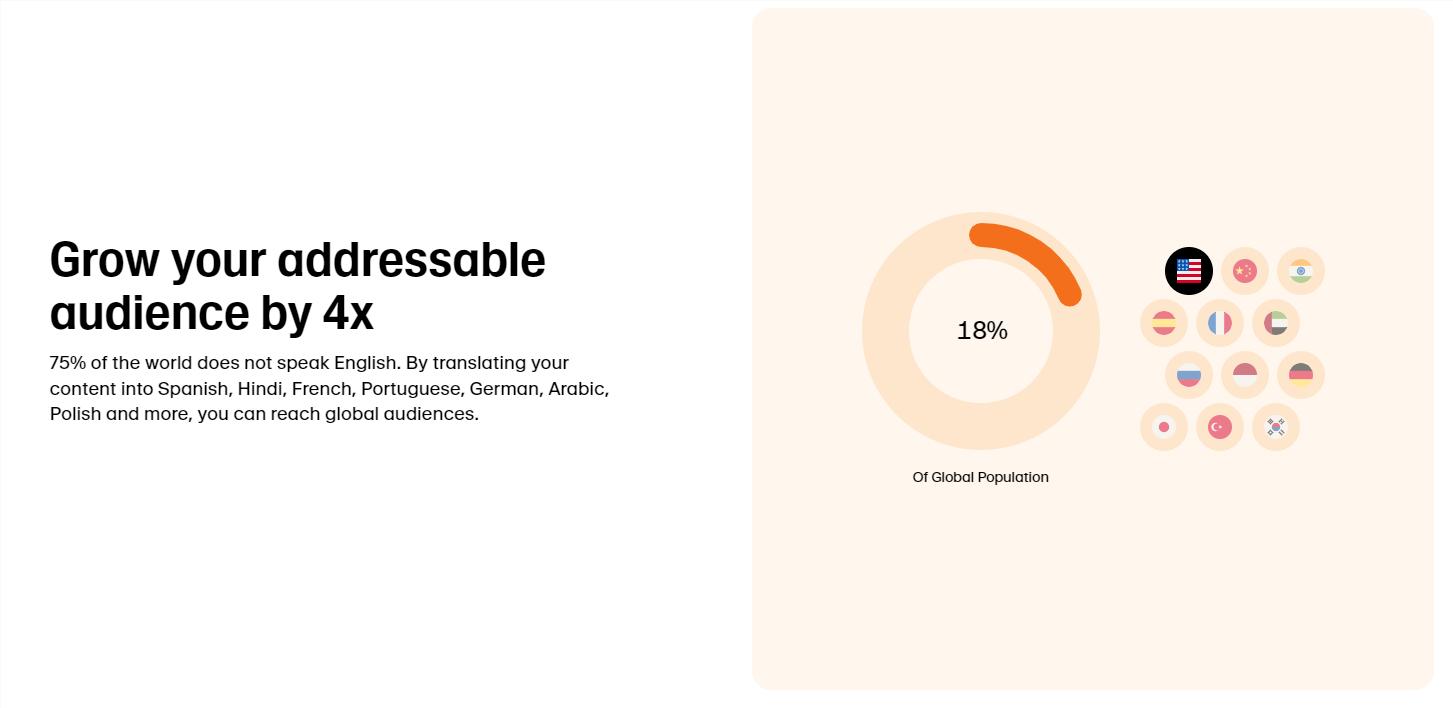 Grow your addressable audience by 4x

75% of the world does not speak English. By translating your content into Spanish, Hindi, French, Portuguese, German, Arabic, Polish and more, you can reach global audiences.

18%

Of Global Population